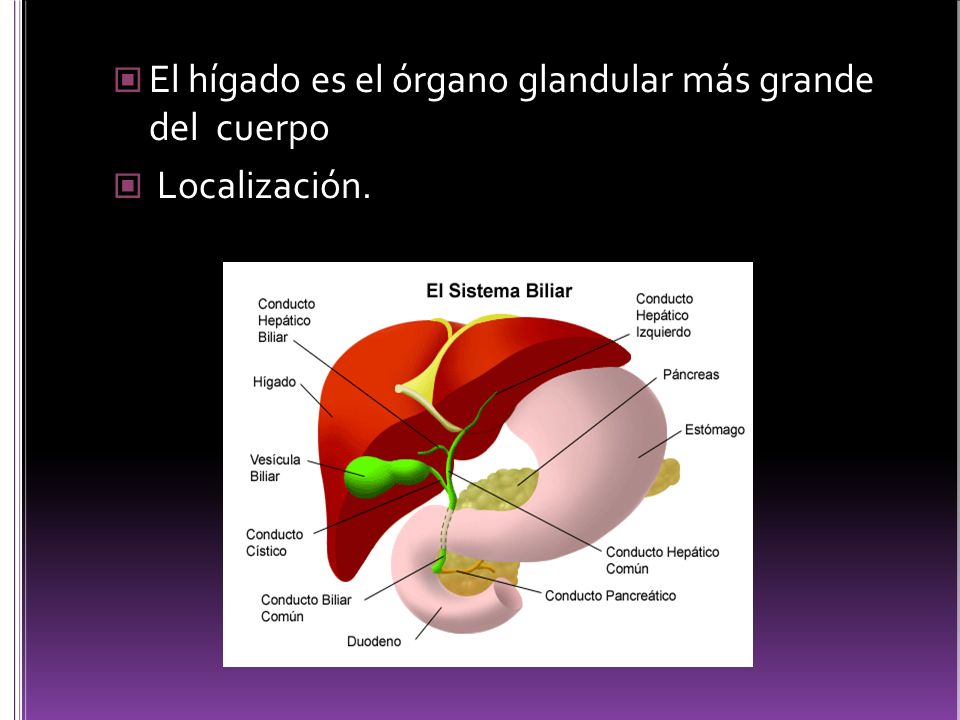 El hígado es el órgano glandular más grande del cuerpo

Localización.

El Sistema Biliar

Conducto Hepático Biliar

Hígado

Vesícula Biliar

Conducto Cístico

Conducto Biliar Común

Duodeno

Conducto Hepático Izquierdo

Páncreas

Estómago

Conducto Hepático Común

Conducto Pancreático